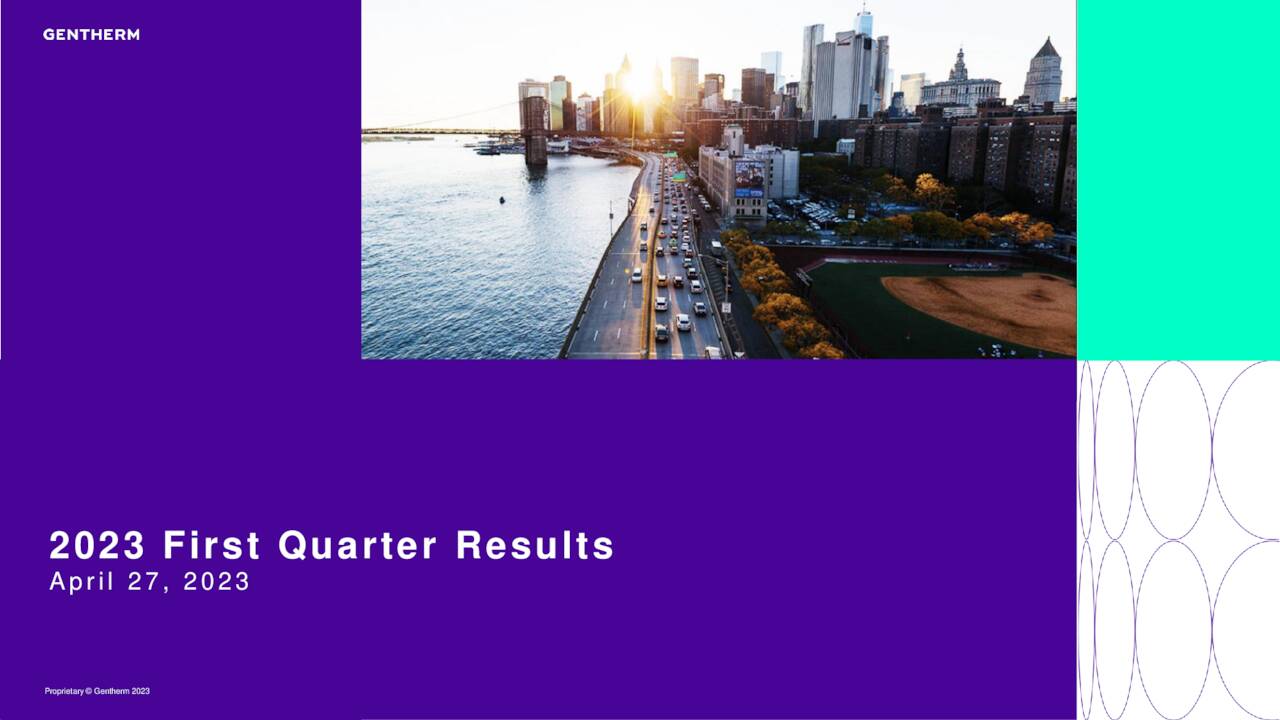 GENTHERM

2023 First Quarter Results
April 27, 2023

Proprietary © Gentherm 2023